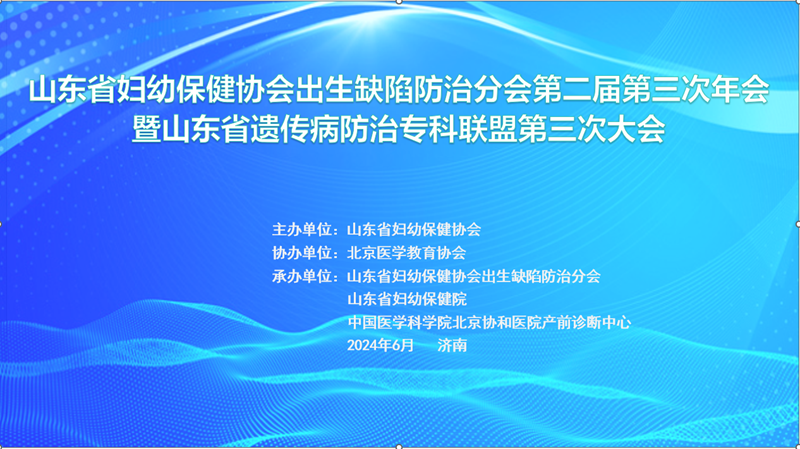 山东省妇幼保健协会出生缺陷防治分会第二届第三次年会
暨山东省遗传病防治专科联盟第三次大会

主办单位：山东省妇幼保健协会
协办单位：北京医学教育协会
承办单位：山东省妇幼保健协会出生缺陷防治分会
山东省妇幼保健院
中国医学科学院北京协和医院产前诊断中心
2024年6月 济南